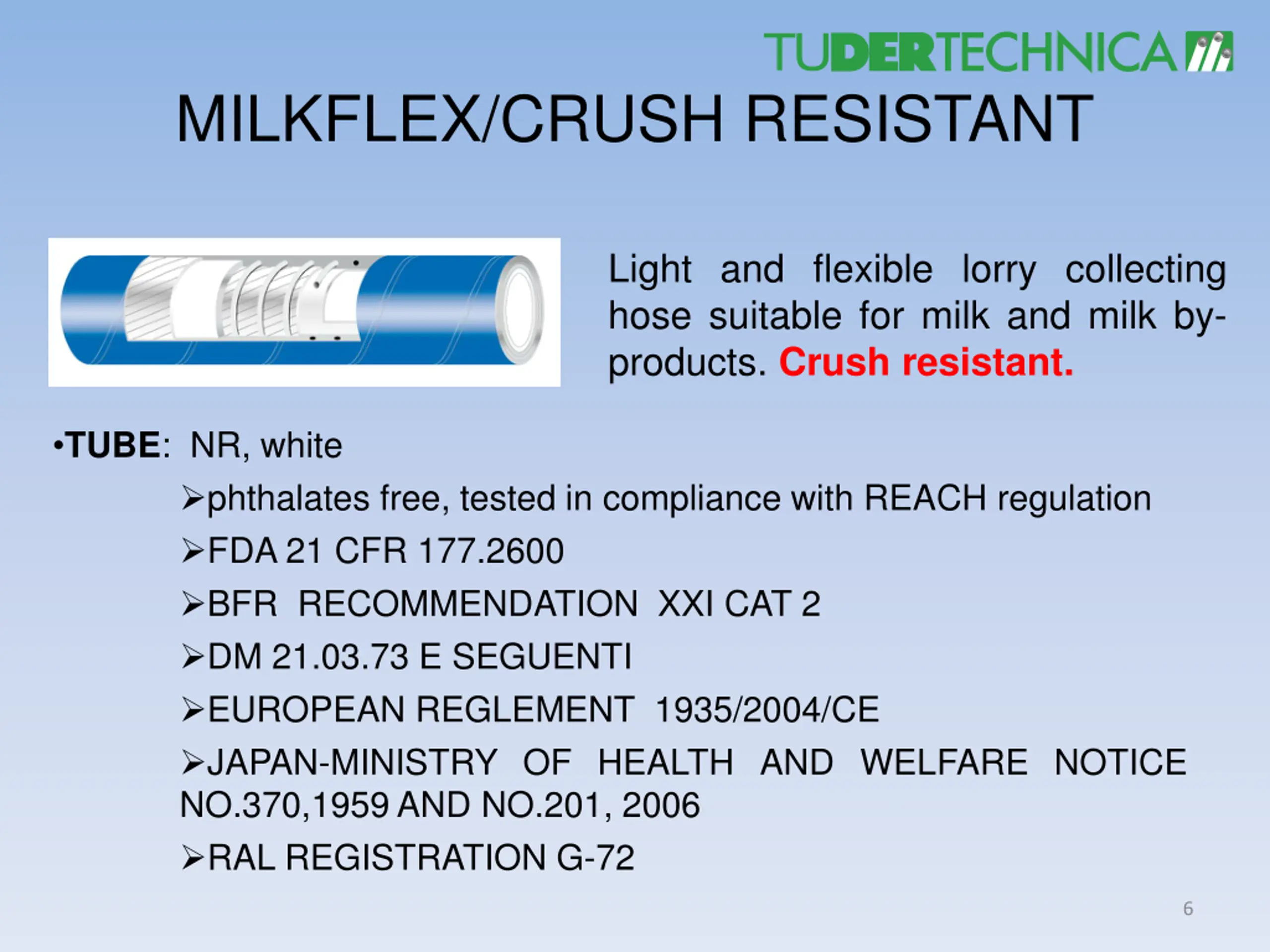 TUDERTECHNICA

MILKFLEX/CRUSH RESISTANT

Light and flexible lorry collecting hose suitable for milk and milk by-products. Crush resistant.

•TUBE: NR, white

➢phthalates free, tested in compliance with REACH regulation

➢FDA 21 CFR 177.2600

➢BFR RECOMMENDATION XXI CAT 2

➢DM 21.03.73 E SEGUENTI

➢EUROPEAN REGLEMENT 1935/2004/CE

➢JAPAN-MINISTRY OF HEALTH AND WELFARE NOTICE NO.370,1959 AND NO.201, 2006

➢RAL REGISTRATION G-72

6